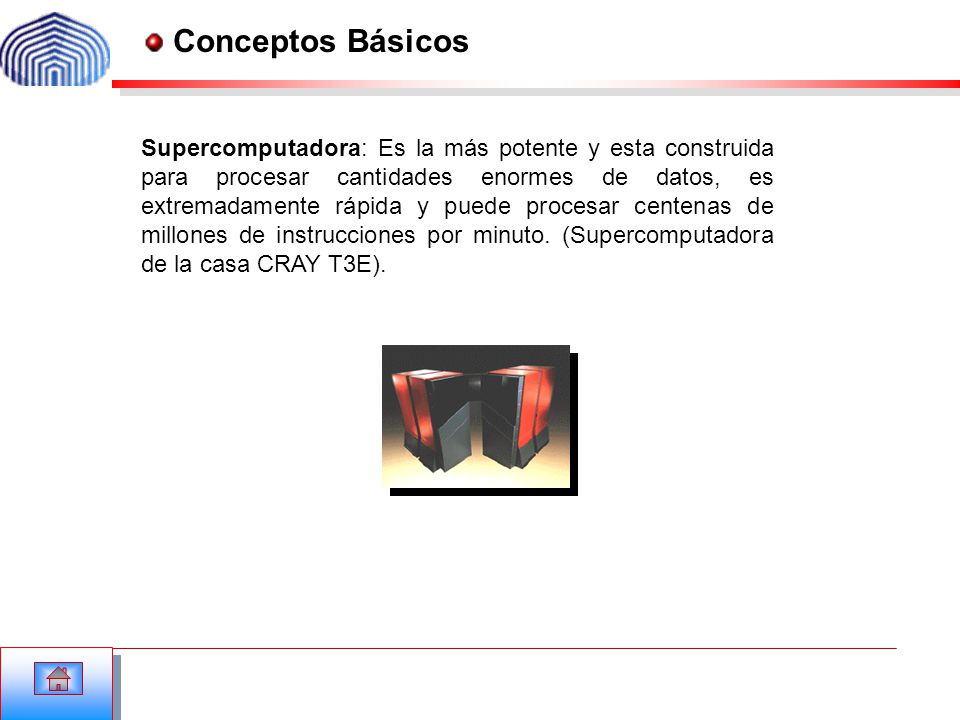 Conceptos Básicos

Supercomputadora: Es la más potente y esta construida para procesar cantidades enormes de datos, es extremadamente rápida y puede procesar centenas de millones de instrucciones por minuto. (Supercomputadora de la casa CRAY T3E).